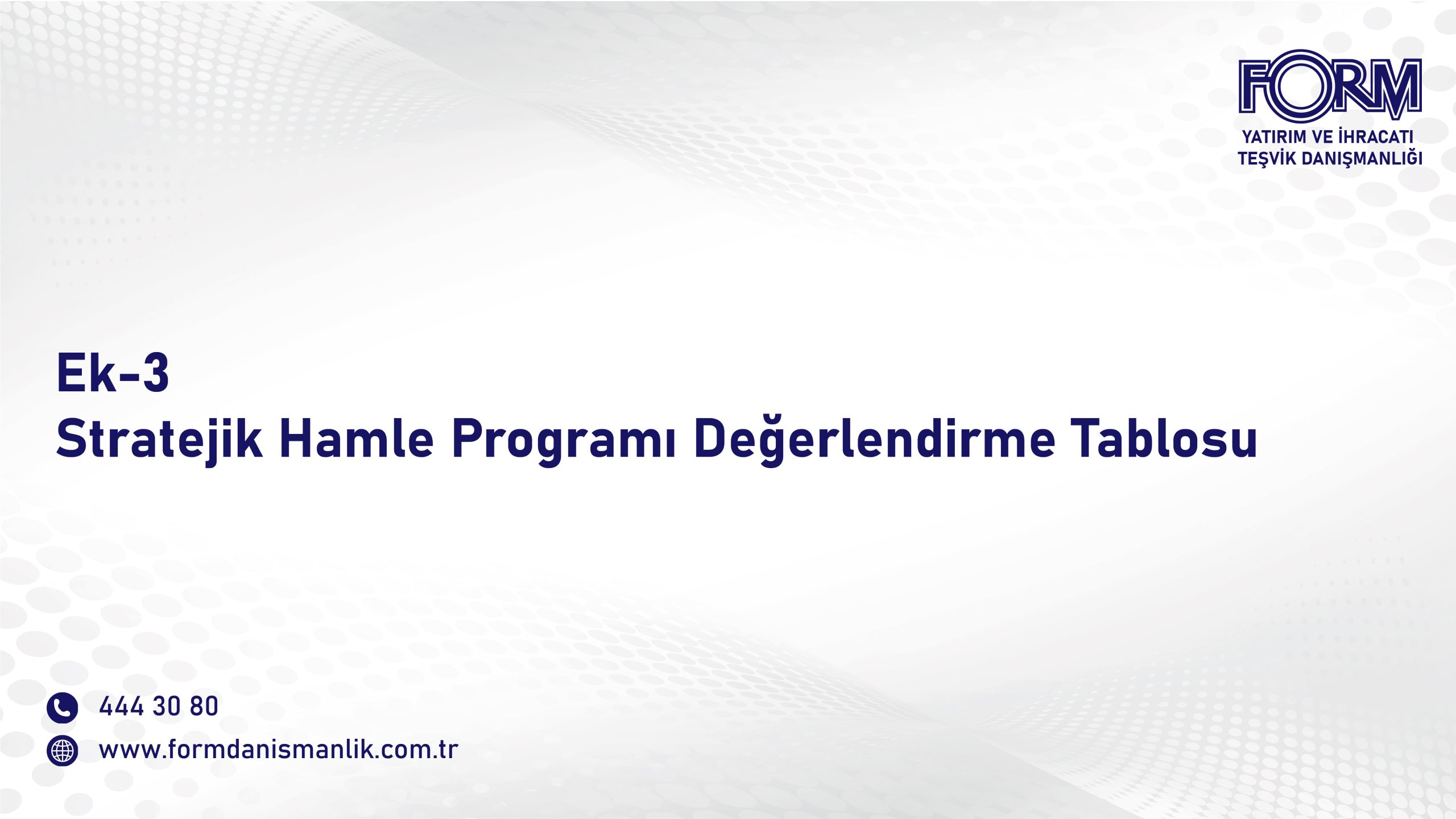 FORM
YATIRIM VE İHRACATI
TEŞVİK DANIŞMANLIĞI

Ek-3
Stratejik Hamle Programı Değerlendirme Tablosu

444 30 80
www.formdanismanlik.com.tr